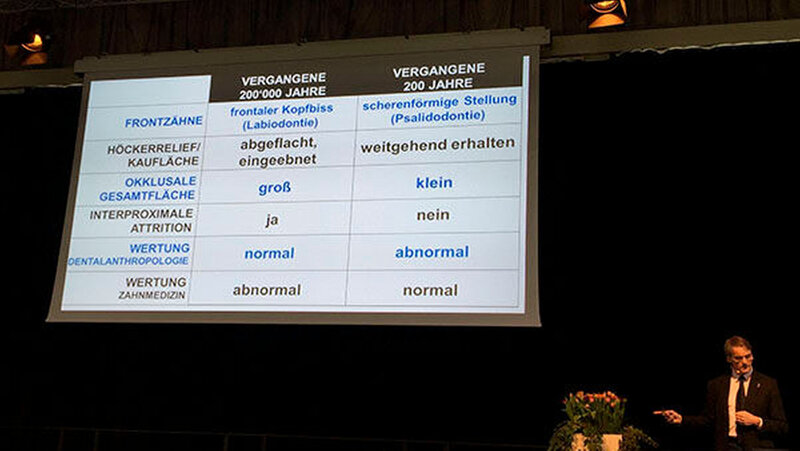 |  | VERGANGENE 200'000 JAHRE | VERGANGENE 200 JAHRE |
|---|---|---|
| FRONTZÄHNE | frontaler Kopfbiss (Labiodontie) | scherenförmige Stellung (Psalidodontie) |
| HÖCKERRELIEF/ KAUFLÄCHE | abgeflacht, eingeebnet | weitgehend erhalten |
| OKKLUSALE GESAMTFLÄCHE | groß | klein |
| INTERPROXIMALE ATTRITION | ja | nein |
| WERTUNG DENTALANTHROPOLOGIE | normal | abnormal |
| WERTUNG ZAHNMEDIZIN | abnormal | normal |